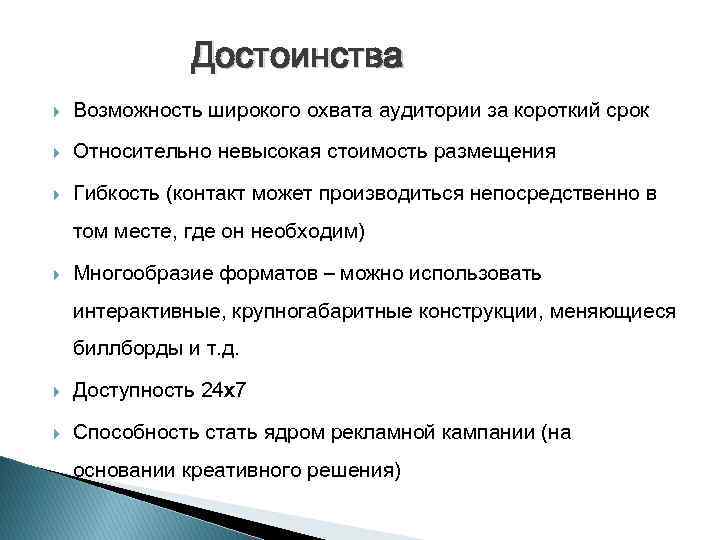 Достоинства

Возможность широкого охвата аудитории за короткий срок

Относительно невысокая стоимость размещения

Гибкость (контакт может производиться непосредственно в том месте, где он необходим)

Многообразие форматов – можно использовать интерактивные, крупногабаритные конструкции, меняющиеся биллборды и т.д.

Доступность 24х7

Способность стать ядром рекламной кампании (на основании креативного решения)